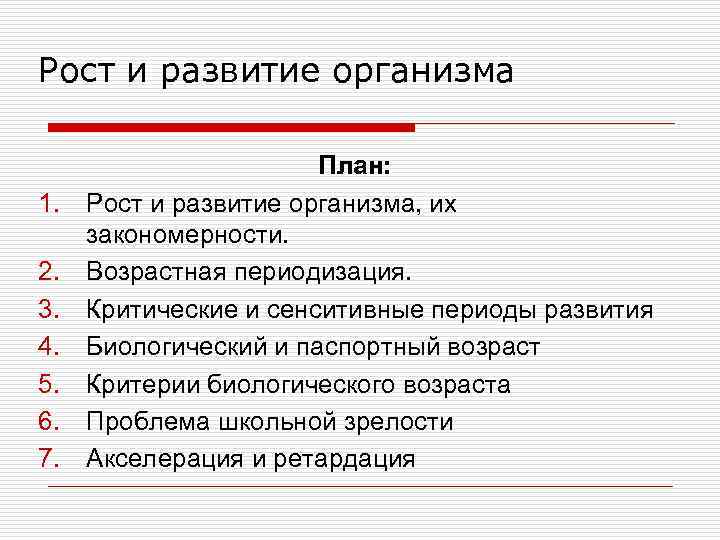 Рост и развитие организма

План:

1. Рост и развитие организма, их закономерности.
2. Возрастная периодизация.
3. Критические и сенситивные периоды развития
4. Биологический и паспортный возраст
5. Критерии биологического возраста
6. Проблема школьной зрелости
7. Акселерация и ретардация